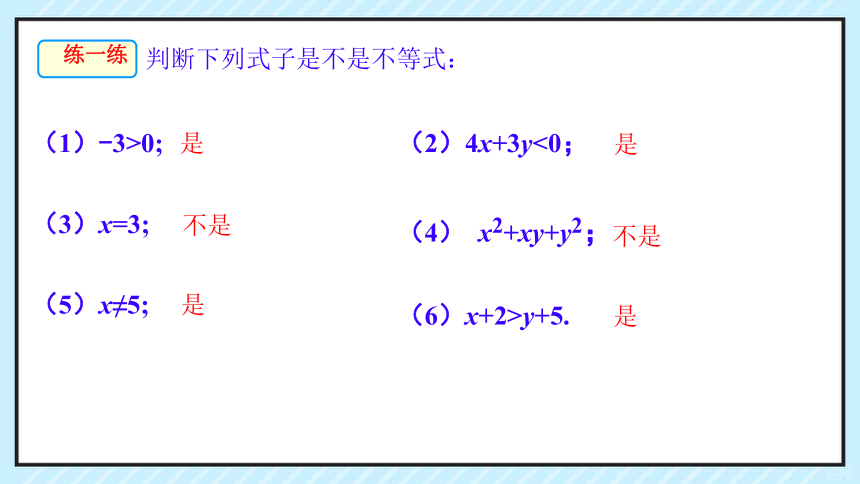 练一练 判断下列式子是不是不等式：

（1）$-3>0$； 是

（2）$4x+3y<0$； 是

（3）$x=3$； 不是

（4） $x^2+xy+y^2$； 不是

（5）$x\neq5$； 是

（6）$x+2>y+5$. 是